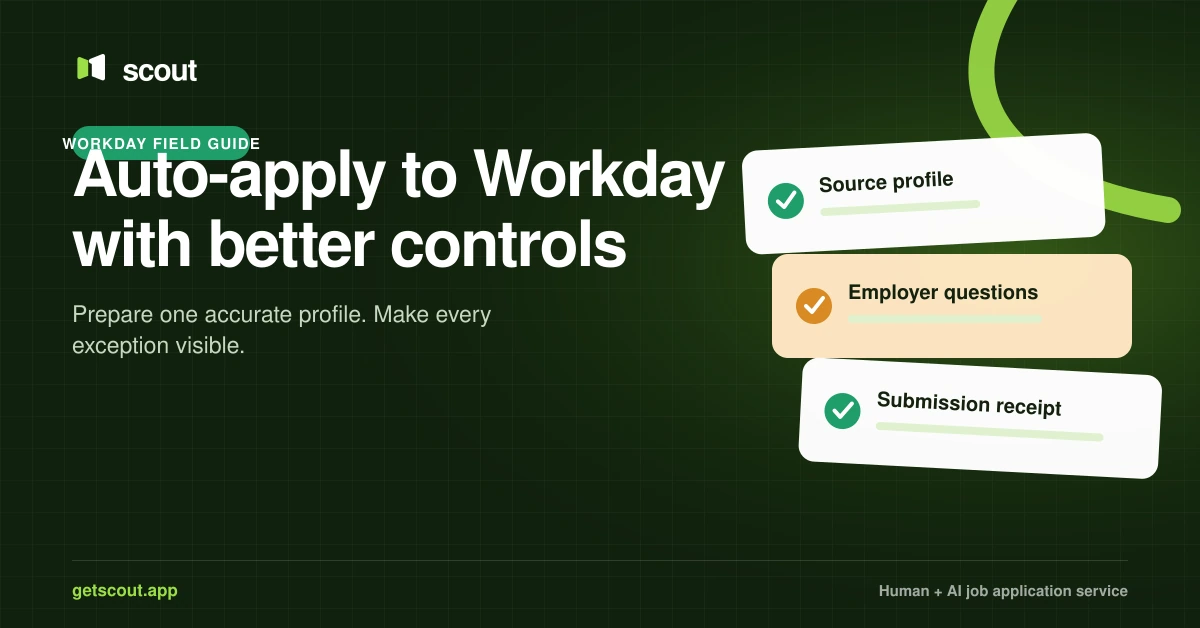 scout

WORKDAY FIELD GUIDE

Auto-apply to Workday with better controls

Prepare one accurate profile. Make every exception visible.

Source profile

Employer questions

Submission receipt

getscout.app

Human + AI job application service